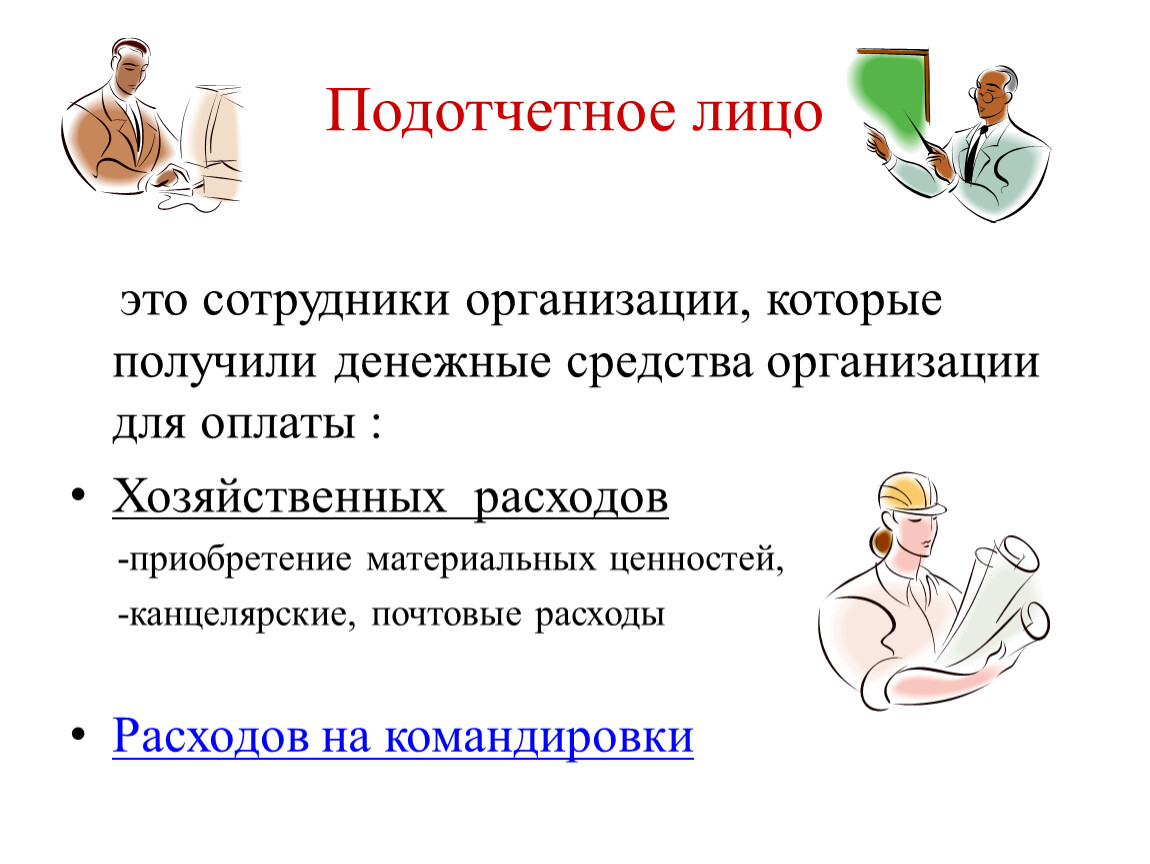 Подотчетное лицо

это сотрудники организации, которые получили денежные средства организации для оплаты :

• Хозяйственных расходов

-приобретение материальных ценностей,

-канцелярские, почтовые расходы

• Расходов на командировки